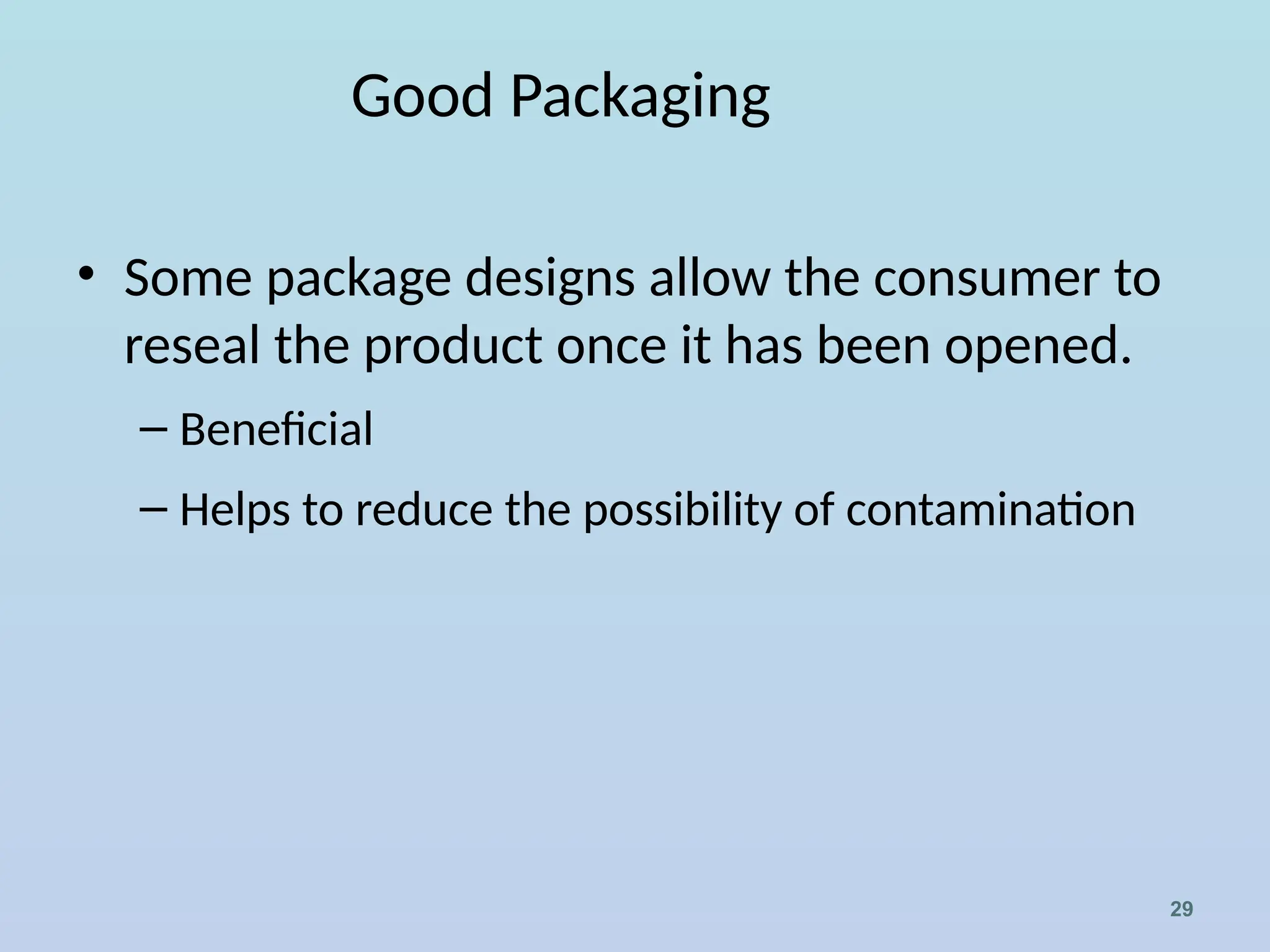 Good Packaging

• Some package designs allow the consumer to reseal the product once it has been opened.

– Beneficial

– Helps to reduce the possibility of contamination

29